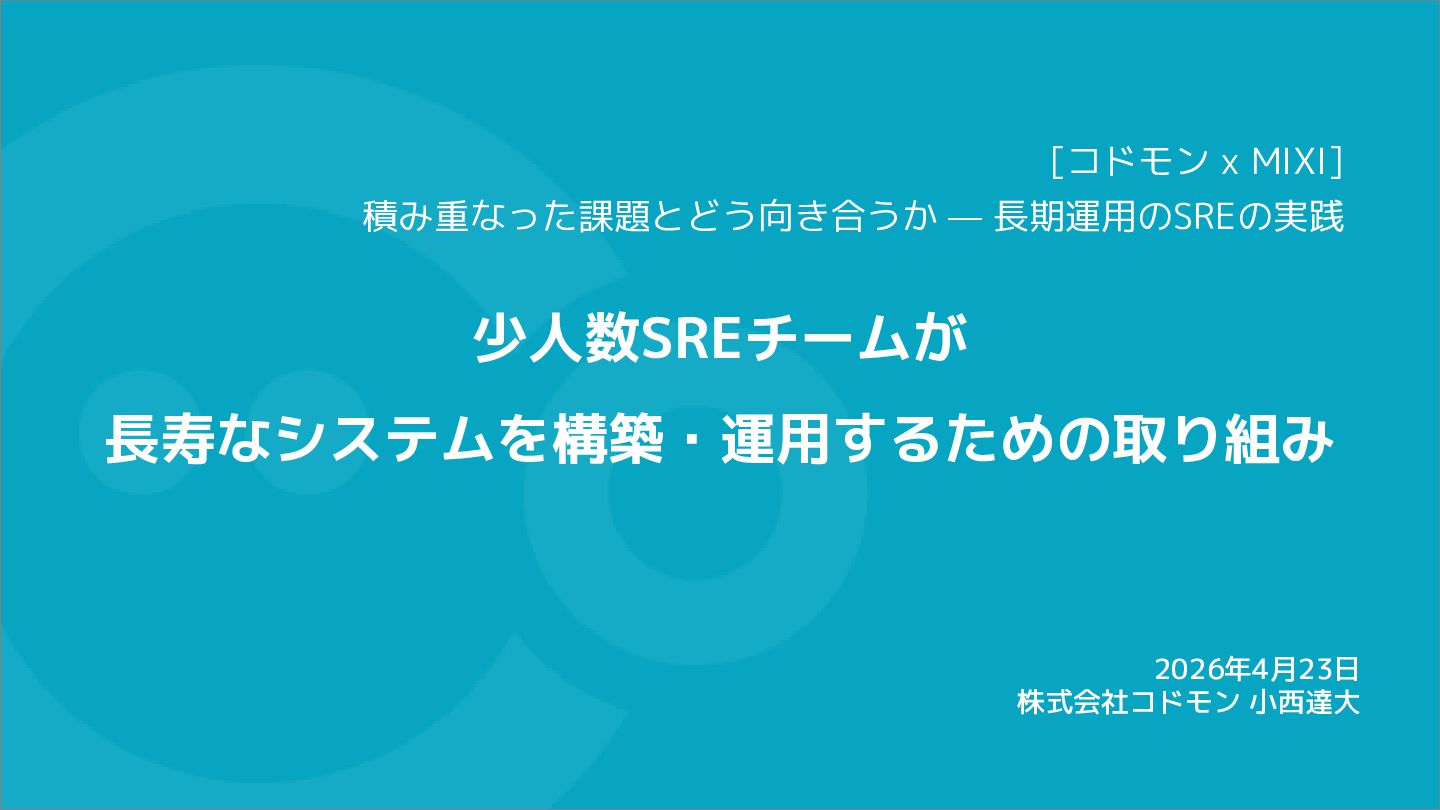 [コドモン x MIXI]
積み重なった課題とどう向き合うか — 長期運用のSREの実践

少人数SREチームが
長寿なシステムを構築・運用するための取り組み

2026年4月23日
株式会社コドモン 小西達大